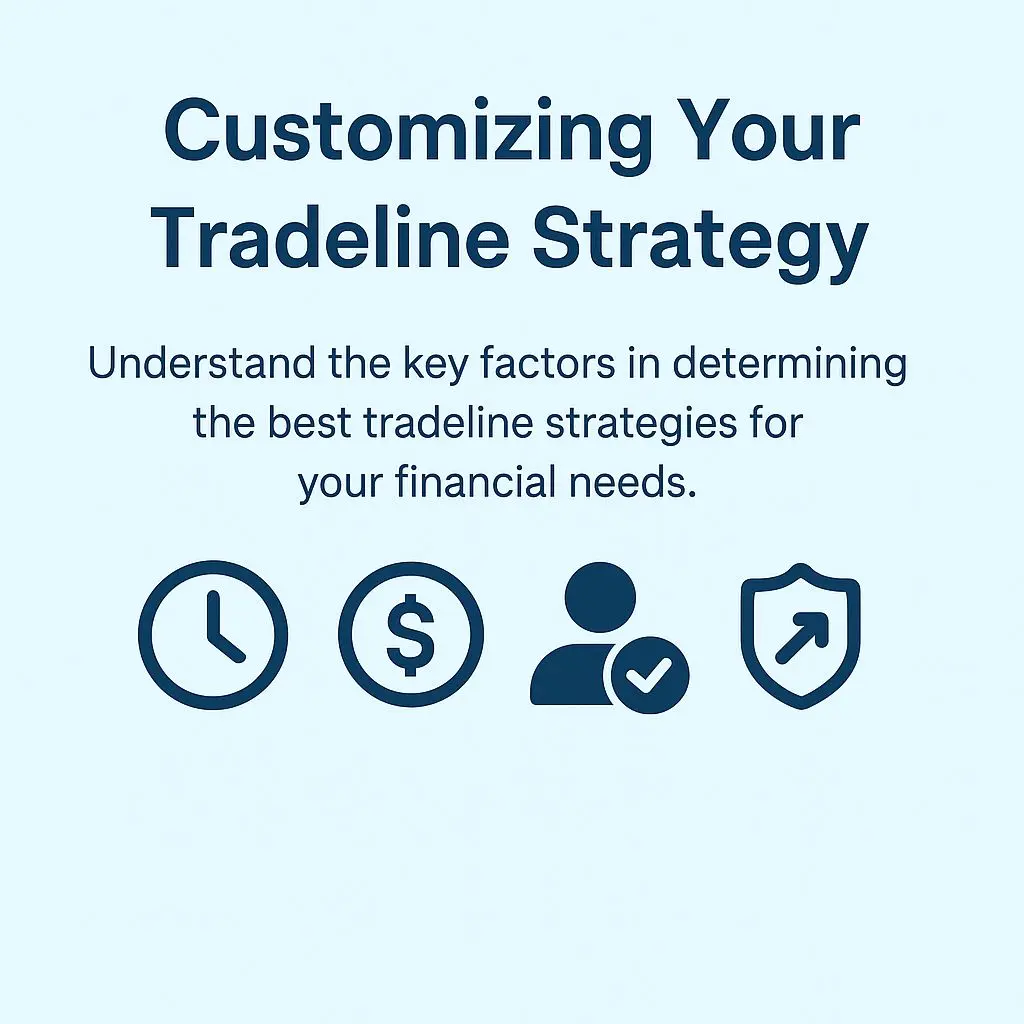 Customizing Your Tradeline Strategy

Understand the key factors in determining the best tradeline strategies for your financial needs.

$